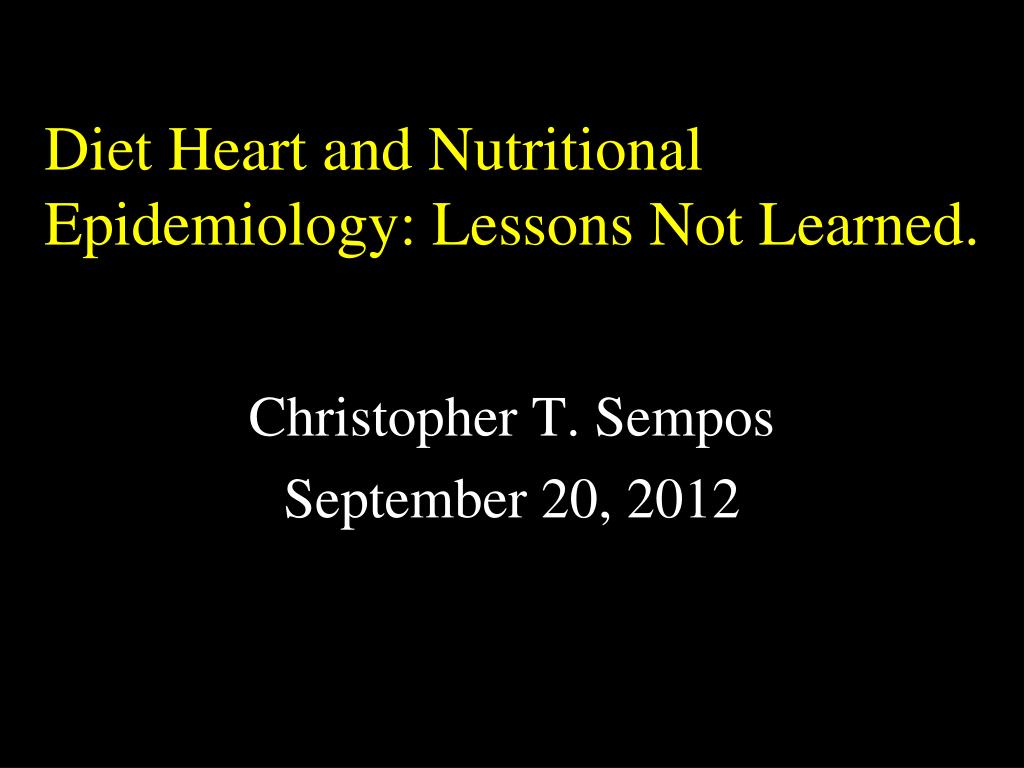 Diet Heart and Nutritional Epidemiology: Lessons Not Learned.

Christopher T. Sempos

September 20, 2012